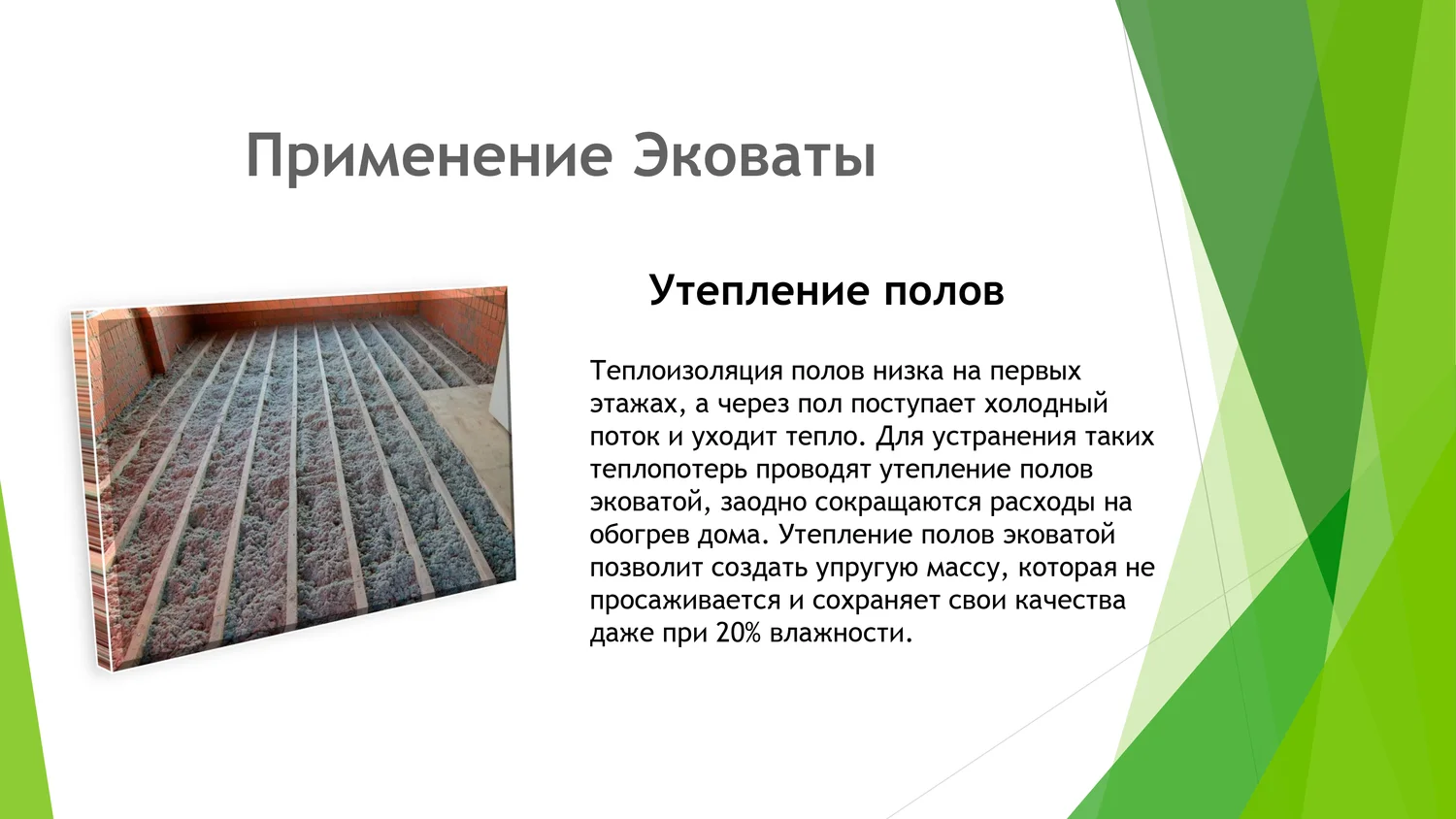 Применение Эковаты

Утепление полов

Теплоизоляция полов низка на первых этажах, а через пол поступает холодный поток и уходит тепло. Для устранения таких теплопотерь проводят утепление полов эковатой, заодно сокращаются расходы на обогрев дома. Утепление полов эковатой позволит создать упругую массу, которая не просаживается и сохраняет свои качества даже при 20% влажности.